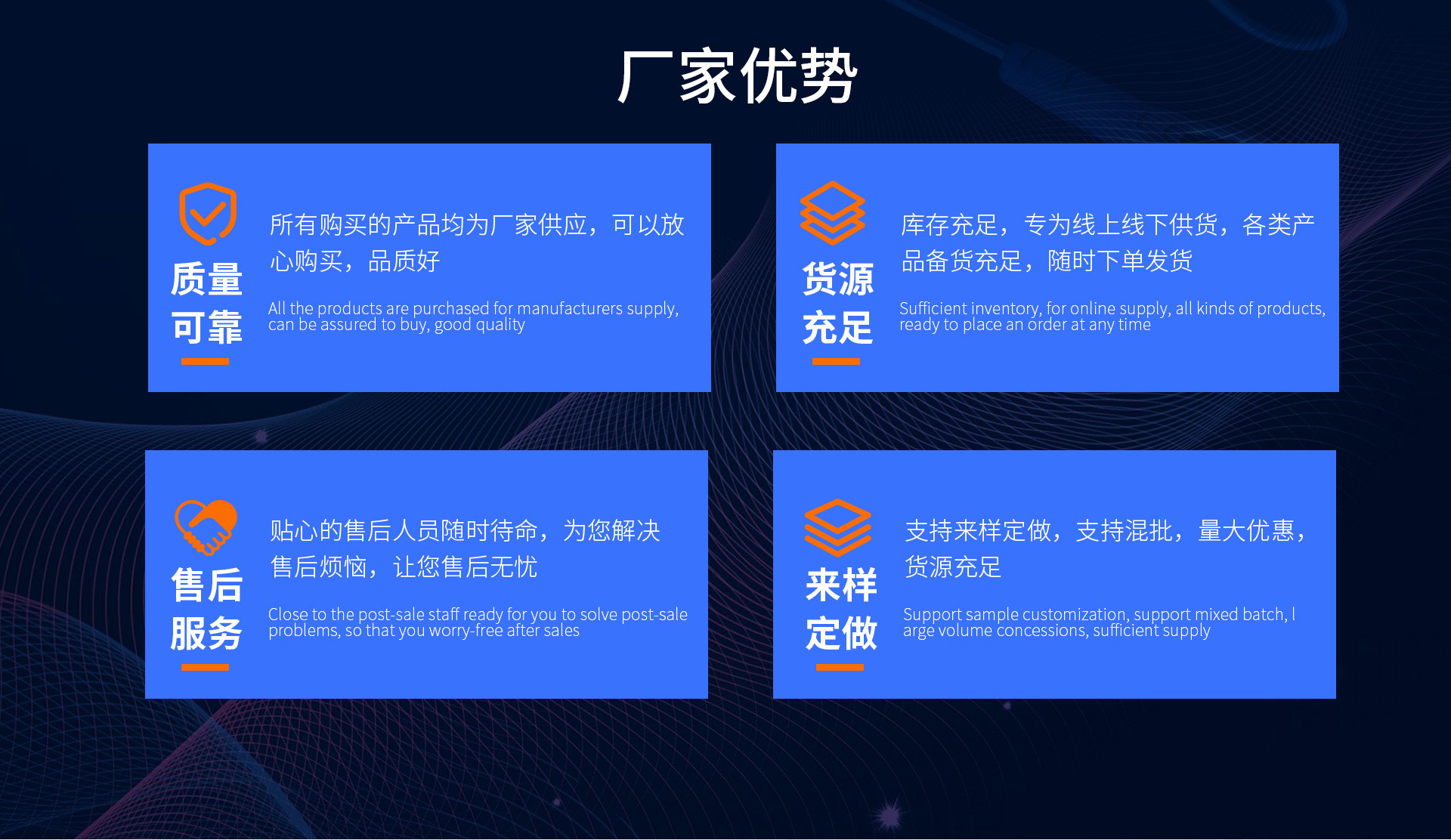 厂家优势

质量可靠

所有购买的产品均为厂家供应，可以放心购买，品质好

All the products are purchased for manufacturers supply, can be assured to buy, good quality

货源充足

库存充足，专为线上线下供货，各类产品备货充足，随时下单发货

Sufficient inventory, for online supply, all kinds of products, ready to place an order at any time

售后服务

贴心的售后人员随时待命，为您解决售后烦恼，让您售后无忧

Close to the post-sale staff ready for you to solve post-sale problems, so that you worry-free after sales

来样定做

支持来样定做，支持混批，量大优惠，货源充足

Support sample customization, support mixed batch, l arge volume concessions, sufficient supply